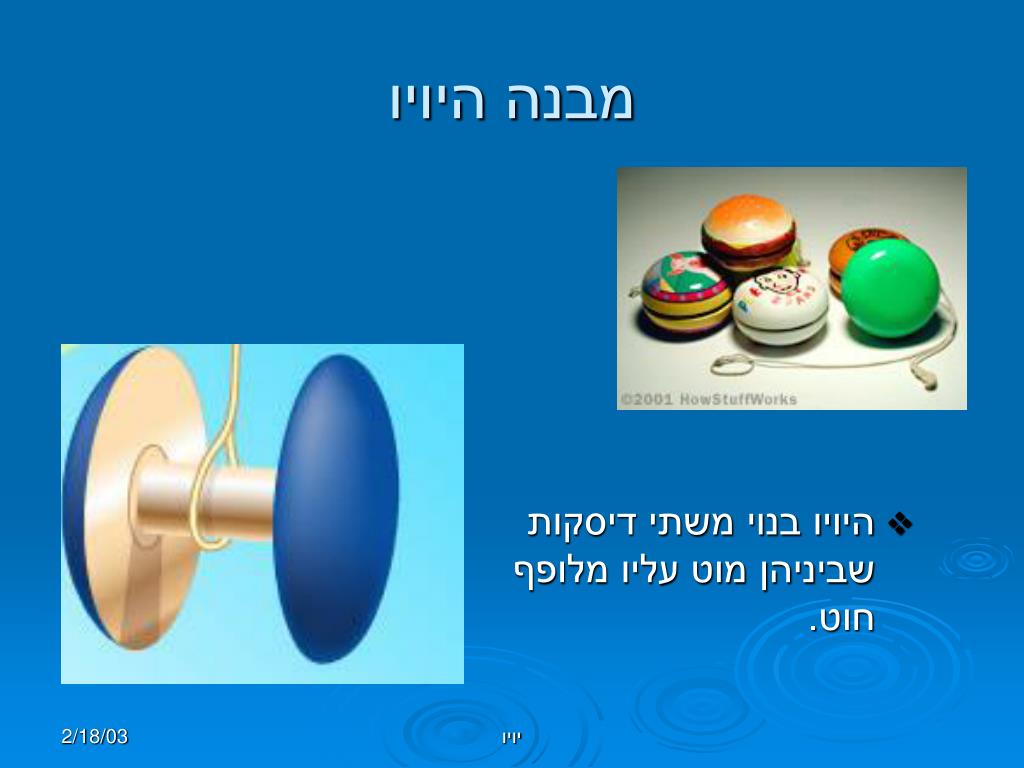 מבנה היויו

©2001 HowStuffWorks

❖ היויו בנוי משתי דיסקות שביניהן מוט עליו מלופף חוט.

2/18/03

יויו